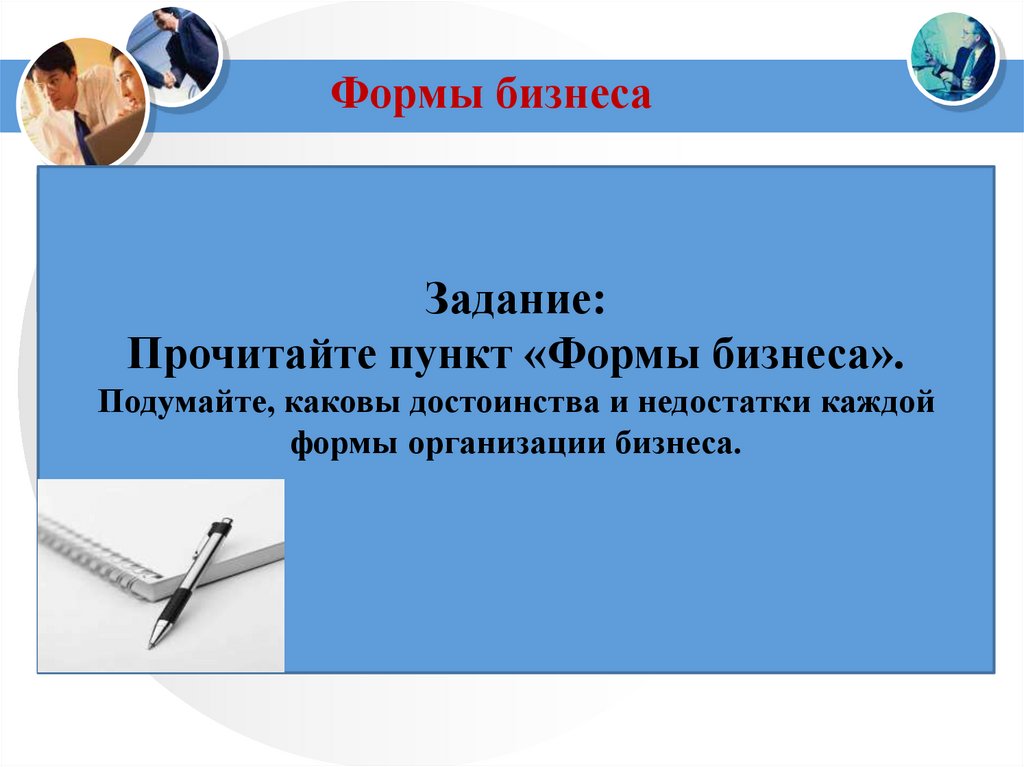 Формы бизнеса

Задание:
Прочитайте пункт «Формы бизнеса».
Подумайте, каковы достоинства и недостатки каждой формы организации бизнеса.